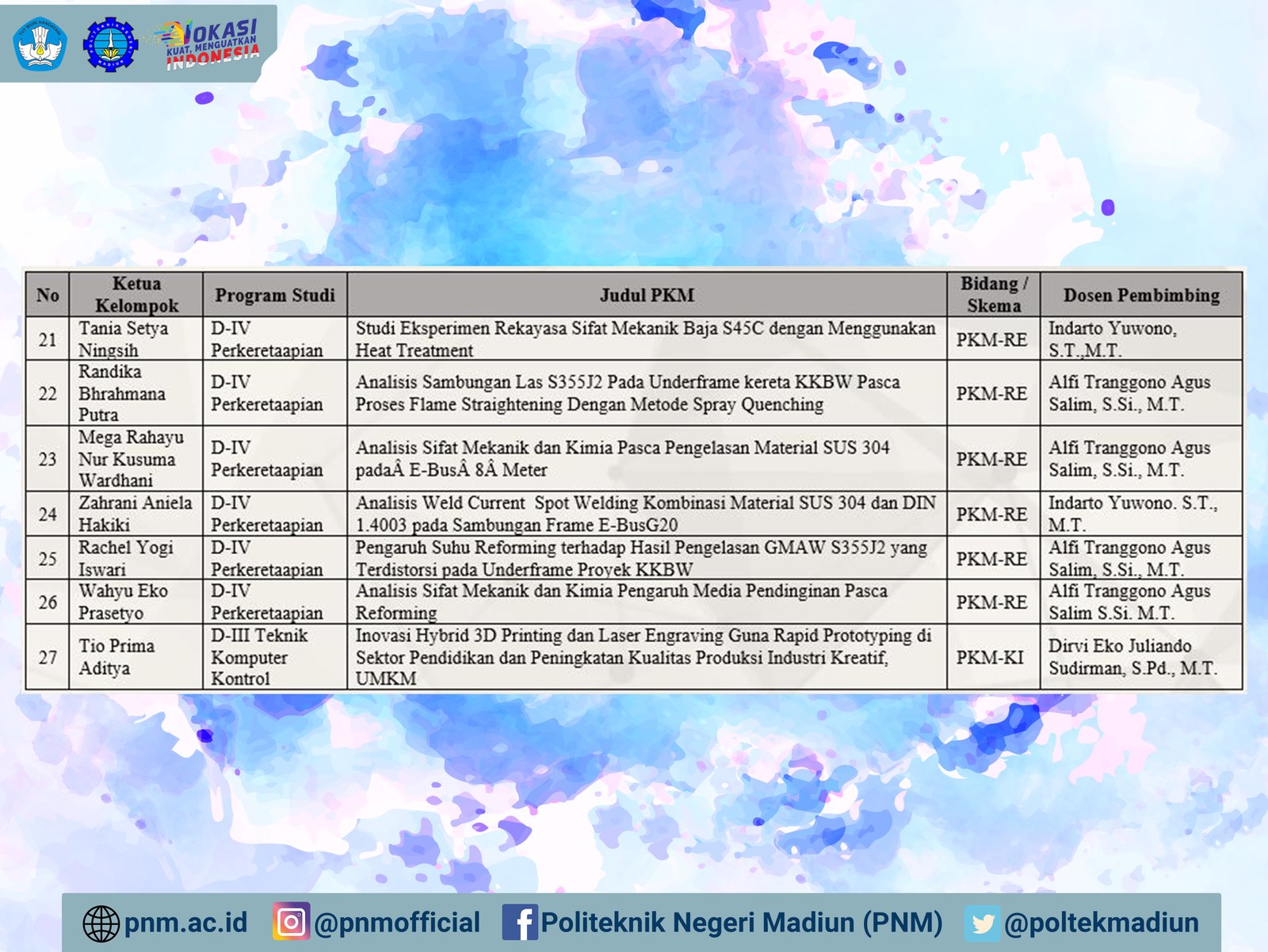 VOKASI KUAT, MENGUATKAN INDONESIA

| No | Ketua Kelompok | Program Studi | Judul PKM | Bidang / Skema | Dosen Pembimbing |
|---|---|---|---|---|---|
| 21 | Tania Setya Ningsih | D-IV Perkeretaapian | Studi Eksperimen Rekayasa Sifat Mekanik Baja S45C dengan Menggunakan Heat Treatment | PKM-RE | Indarto Yuwono, S.T.,M.T. |
| 22 | Randika Bhrahmana Putra | D-IV Perkeretaapian | Analisis Sambungan Las S355J2 Pada Underframe kereta KKBW Pasca Proses Flame Straightening Dengan Metode Spray Quenching | PKM-RE | Alfi Tranggono Agus Salim, S.Si., M.T. |
| 23 | Mega Rahayu Nur Kusuma Wardhani | D-IV Perkeretaapian | Analisis Sifat Mekanik dan Kimia Pasca Pengelasan Material SUS 304 padaÂ E-BusÂ 8Â Meter | PKM-RE | Alfi Tranggono Agus Salim, S.Si., M.T. |
| 24 | Zahrani Aniela Hakiki | D-IV Perkeretaapian | Analisis Weld Current Spot Welding Kombinasi Material SUS 304 dan DIN 1.4003 pada Sambungan Frame E-BusG20 | PKM-RE | Indarto Yuwono. S.T., M.T. |
| 25 | Rachel Yogi Iswari | D-IV Perkeretaapian | Pengaruh Suhu Reforming terhadap Hasil Pengelasan GMAW S355J2 yang Terdistorsi pada Underframe Proyek KKBW | PKM-RE | Alfi Tranggono Agus Salim, S.Si., M.T. |
| 26 | Wahyu Eko Prasetyo | D-IV Perkeretaapian | Analisis Sifat Mekanik dan Kimia Pengaruh Media Pendinginan Pasca Reforming | PKM-RE | Alfi Tranggono Agus Salim S.Si. M.T. |
| 27 | Tio Prima Aditya | D-III Teknik Komputer Kontrol | Inovasi Hybrid 3D Printing dan Laser Engraving Guna Rapid Prototyping di Sektor Pendidikan dan Peningkatan Kualitas Produksi Industri Kreatif, UMKM | PKM-KI | Dirvi Eko Juliando Sudirman, S.Pd., M.T. |

pnm.ac.id @pnmofficial Politeknik Negeri Madiun (PNM) @poltekmadiun